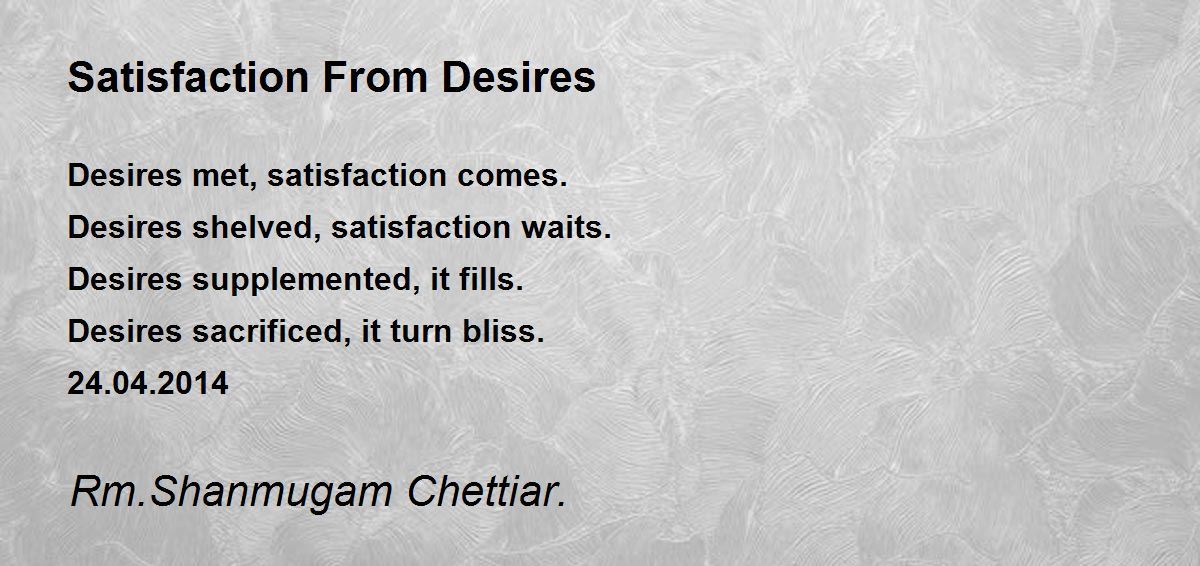 Satisfaction From Desires

Desires met, satisfaction comes.
Desires shelved, satisfaction waits.
Desires supplemented, it fills.
Desires sacrificed, it turn bliss.
24.04.2014

Rm.Shanmugam Chettiar.